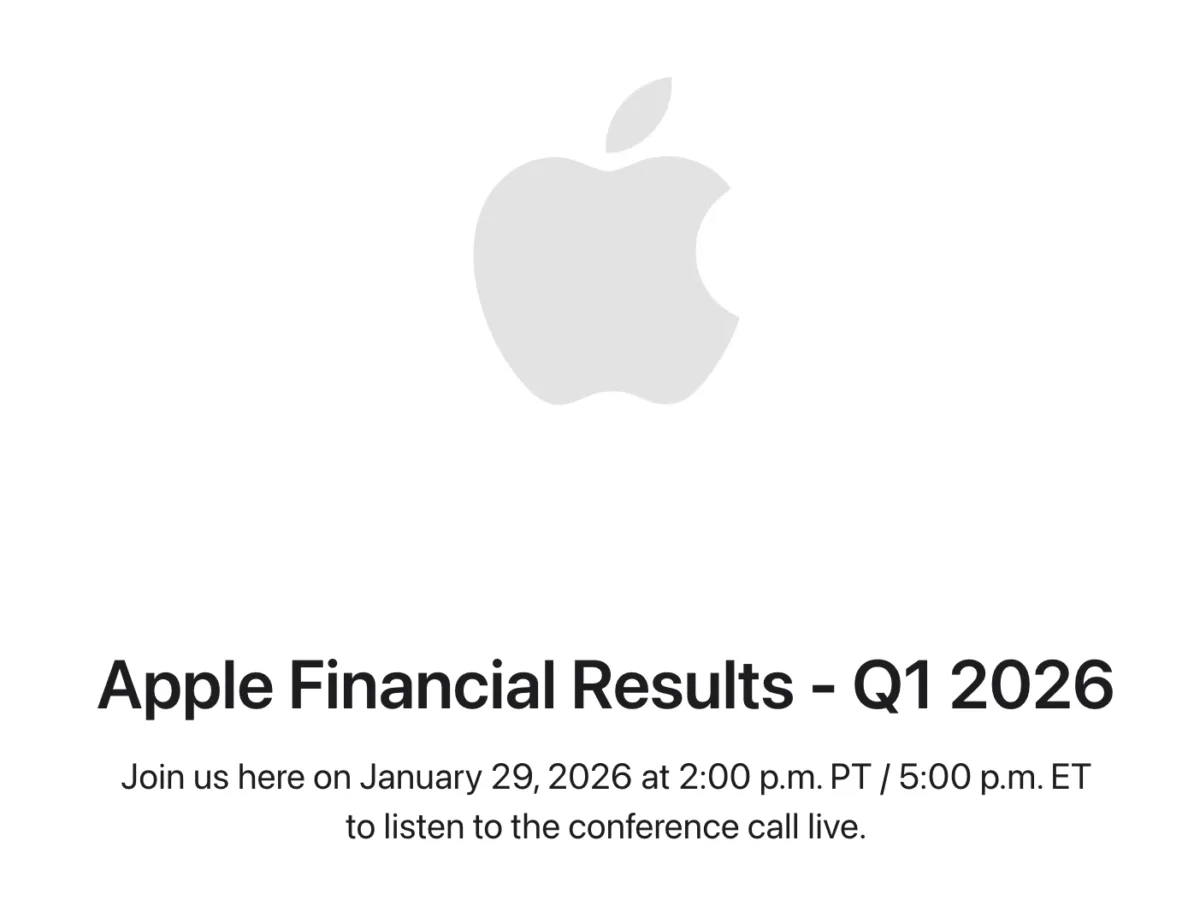 Apple Financial Results - Q1 2026

Join us here on January 29, 2026 at 2:00 p.m. PT / 5:00 p.m. ET to listen to the conference call live.